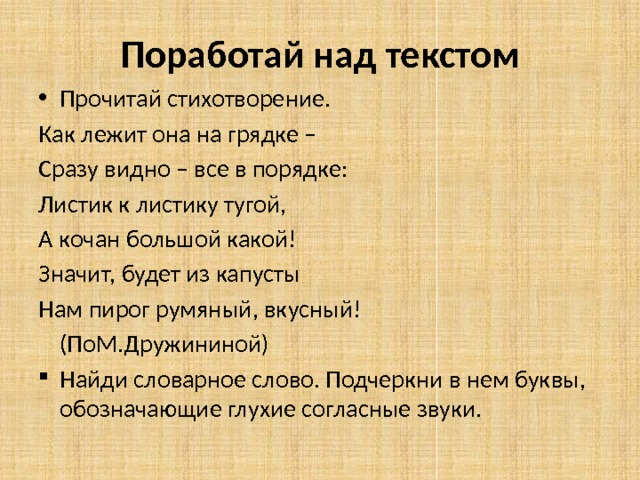 Поработай над текстом

• Прочитай стихотворение.

Как лежит она на грядке –

Сразу видно – все в порядке:

Листик к листику тугой,

А кочан большой какой!

Значит, будет из капусты

Нам пирог румяный, вкусный!

(ПоМ.Дружининой)

▪ Найди словарное слово. Подчеркни в нем буквы, обозначающие глухие согласные звуки.